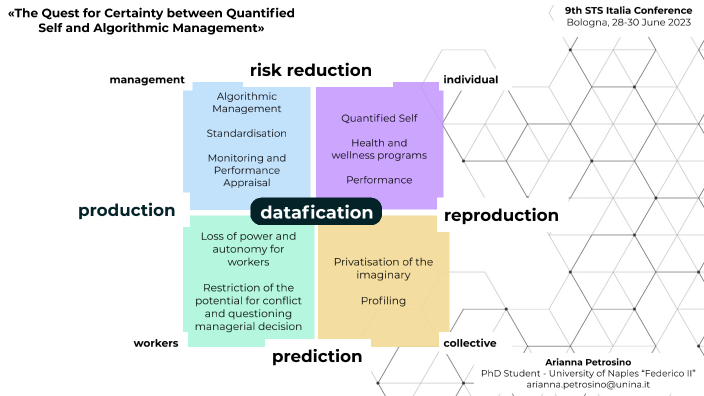 «The Quest for Certainty between Quantified Self and Algorithmic Management»

9th STS Italia Conference
Bologna, 28-30 June 2023

risk reduction

management

individual

Algorithmic Management

Standardisation

Monitoring and Performance Appraisal

Quantified Self

Health and wellness programs

Performance

production

datafication

reproduction

Loss of power and autonomy for workers

Restriction of the potential for conflict and questioning managerial decision

Privatisation of the imaginary

Profiling

workers

collective

prediction

Arianna Petrosino
PhD Student - University of Naples "Federico II"
arianna.petrosino@unina.it